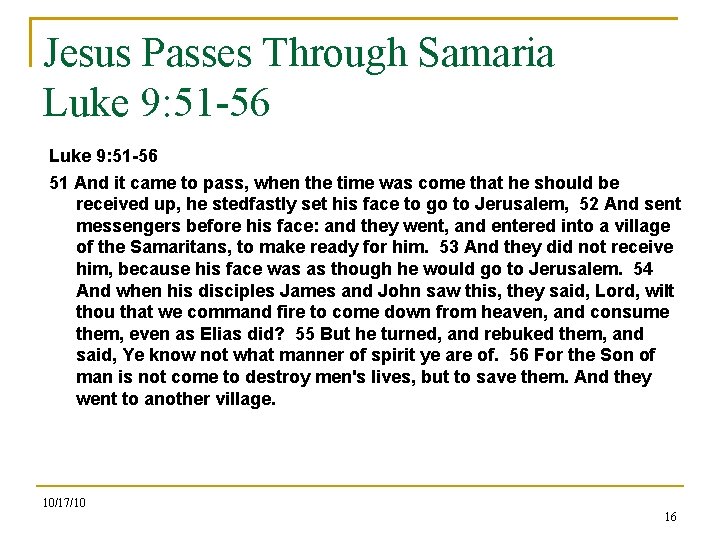 Jesus Passes Through Samaria
Luke 9:51-56

Luke 9:51-56

51 And it came to pass, when the time was come that he should be received up, he stedfastly set his face to go to Jerusalem, 52 And sent messengers before his face: and they went, and entered into a village of the Samaritans, to make ready for him. 53 And they did not receive him, because his face was as though he would go to Jerusalem. 54 And when his disciples James and John saw this, they said, Lord, wilt thou that we command fire to come down from heaven, and consume them, even as Elias did? 55 But he turned, and rebuked them, and said, Ye know not what manner of spirit ye are of. 56 For the Son of man is not come to destroy men's lives, but to save them. And they went to another village.

10/17/10

16